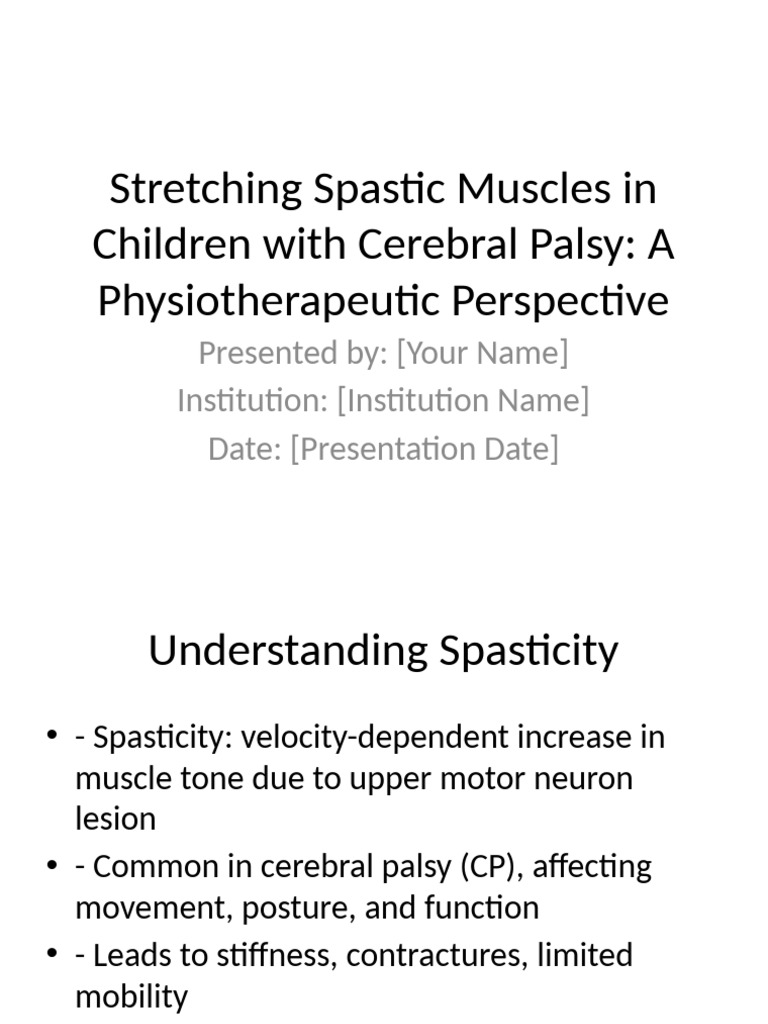 Stretching Spastic Muscles in Children with Cerebral Palsy: A Physiotherapeutic Perspective

Presented by: [Your Name]
Institution: [Institution Name]
Date: [Presentation Date]

Understanding Spasticity

• - Spasticity: velocity-dependent increase in muscle tone due to upper motor neuron lesion
• - Common in cerebral palsy (CP), affecting movement, posture, and function
• - Leads to stiffness, contractures, limited mobility